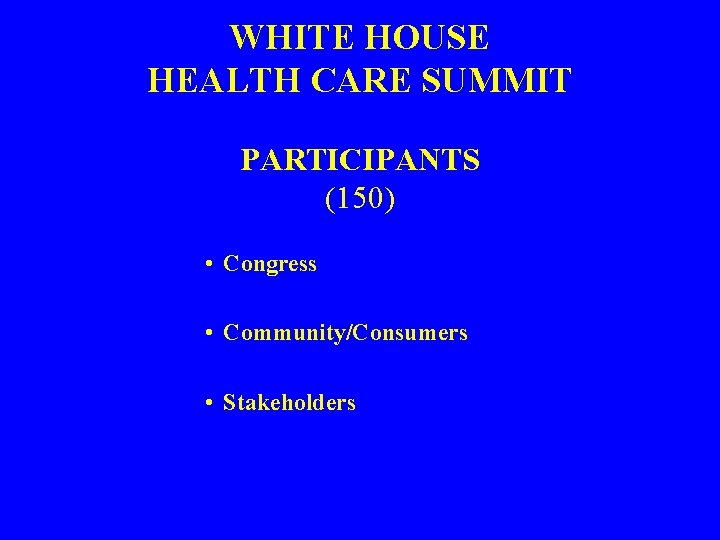 WHITE HOUSE
HEALTH CARE SUMMIT

PARTICIPANTS
(150)

• Congress

• Community/Consumers

• Stakeholders